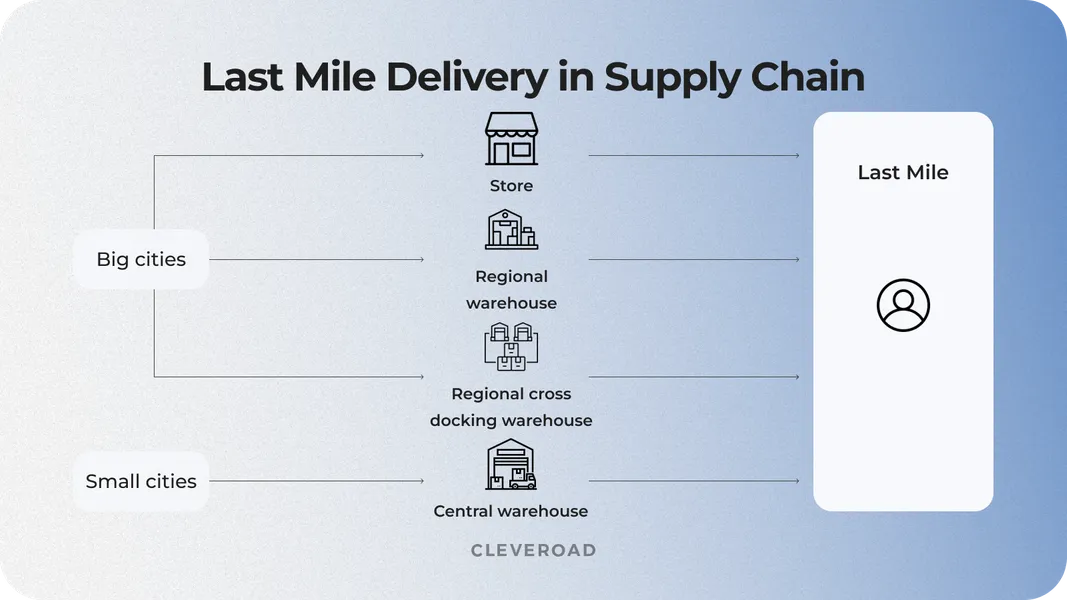 Last Mile Delivery in Supply Chain

Big cities

Small cities

Store

Regional warehouse

Regional cross docking warehouse

Central warehouse

Last Mile

CLEVEROAD